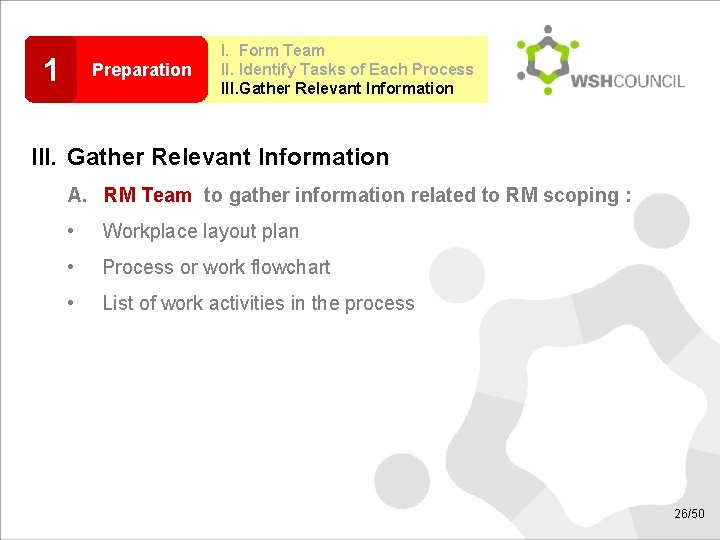 1 Preparation

I. Form Team
II. Identify Tasks of Each Process
III.Gather Relevant Information

WSHCOUNCIL

III. Gather Relevant Information

A. RM Team to gather information related to RM scoping :

• Workplace layout plan

• Process or work flowchart

• List of work activities in the process

26/50